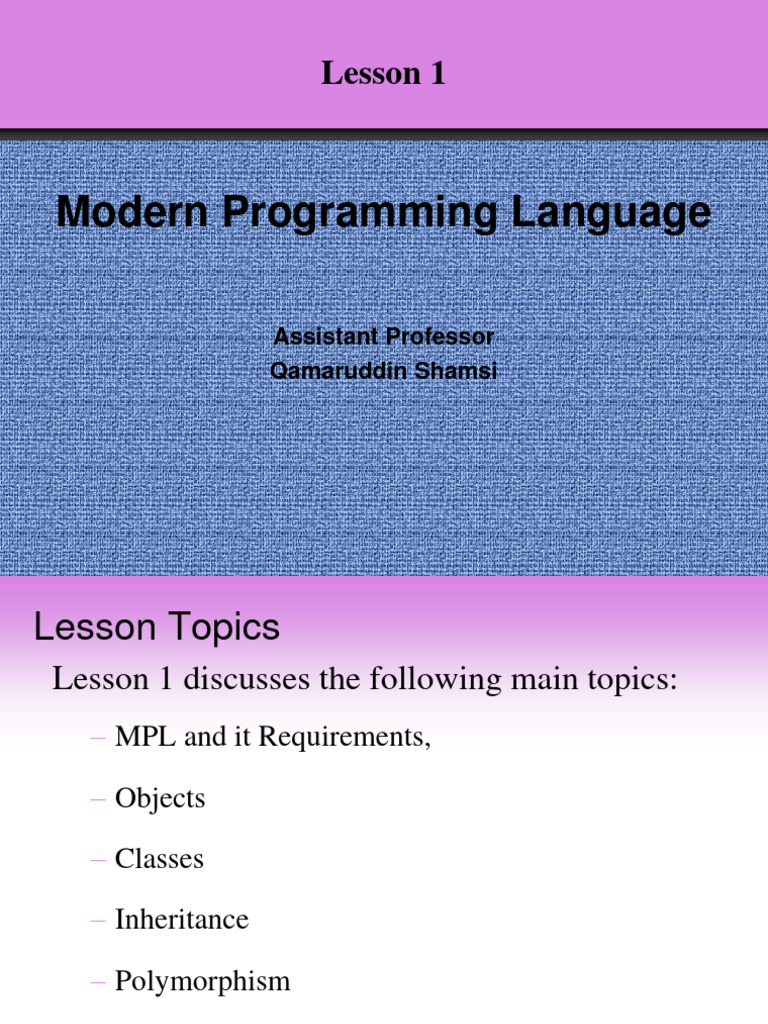 Lesson 1

Modern Programming Language

Assistant Professor
Qamaruddin Shamsi

Lesson Topics

Lesson 1 discusses the following main topics:

– MPL and it Requirements,

– Objects

– Classes

– Inheritance

– Polymorphism